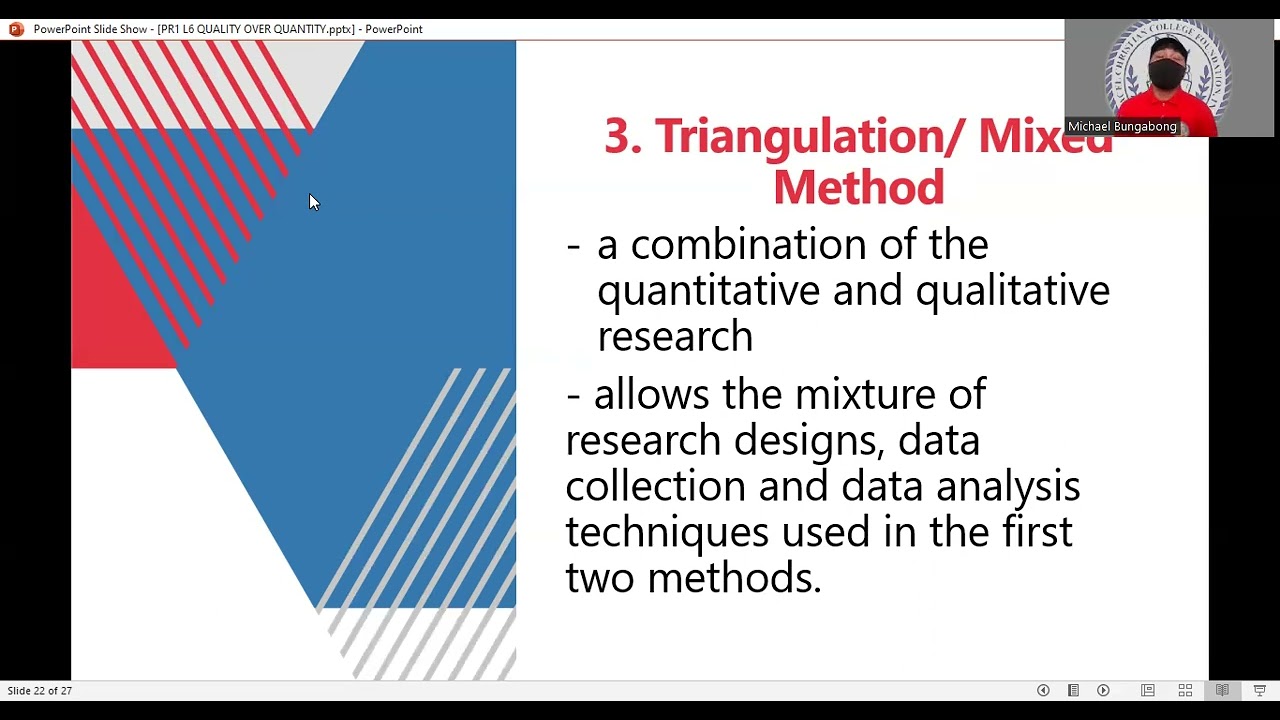 PowerPoint Slide Show - [PR1 L6 QUALITY OVER QUANTITY.pptx] - PowerPoint

Michael Bungabong

3. Triangulation/ Mixed Method

- a combination of the quantitative and qualitative research

- allows the mixture of research designs, data collection and data analysis techniques used in the first two methods.

Slide 22 of 27